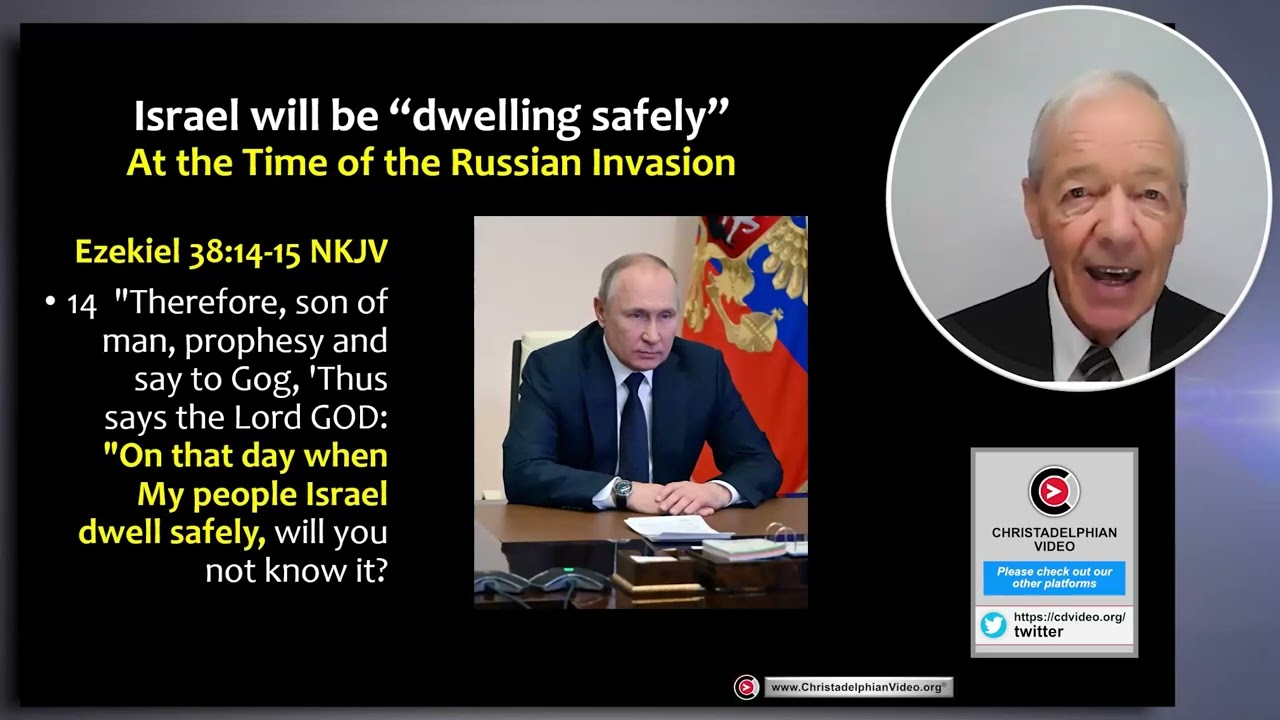 Israel will be “dwelling safely”
At the Time of the Russian Invasion

Ezekiel 38:14-15 NKJV

• 14 "Therefore, son of man, prophesy and say to Gog, 'Thus says the Lord GOD: "On that day when My people Israel dwell safely, will you not know it?

CHRISTADELPHIAN VIDEO

Please check out our other platforms

https://cdvideo.org/ twitter

www.ChristadelphianVideo.org